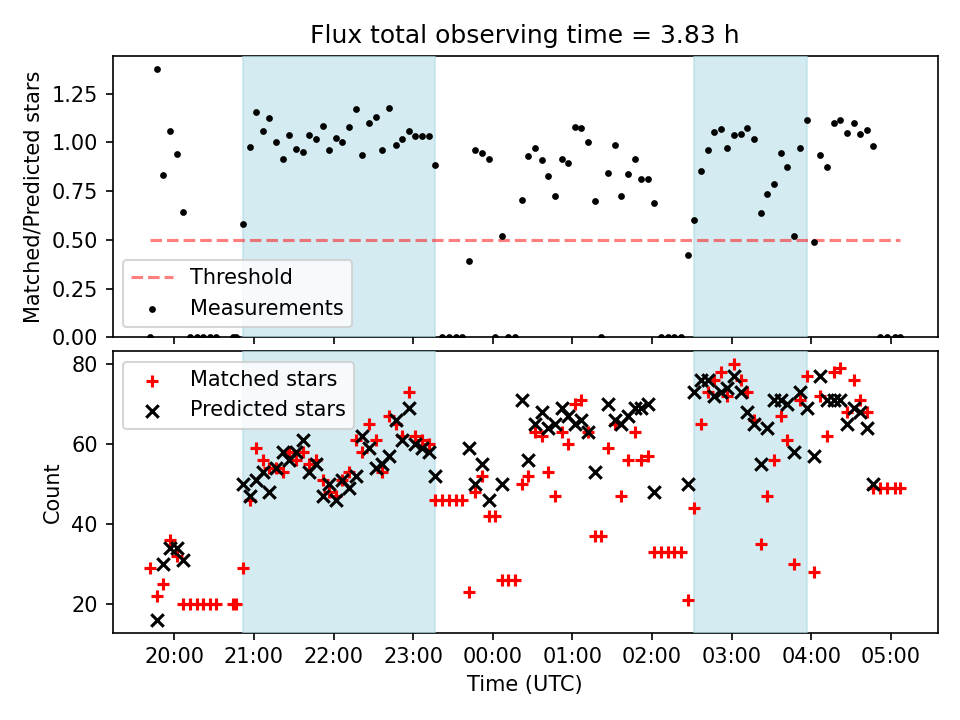 Flux total observing time = 3.83 h

Matched/Predicted stars

1.25
1.00
0.75
0.50
0.25
0.00

Threshold
Measurements

Count

80
60
40
20

Matched stars
Predicted stars

20:00 21:00 22:00 23:00 00:00 01:00 02:00 03:00 04:00 05:00

Time (UTC)